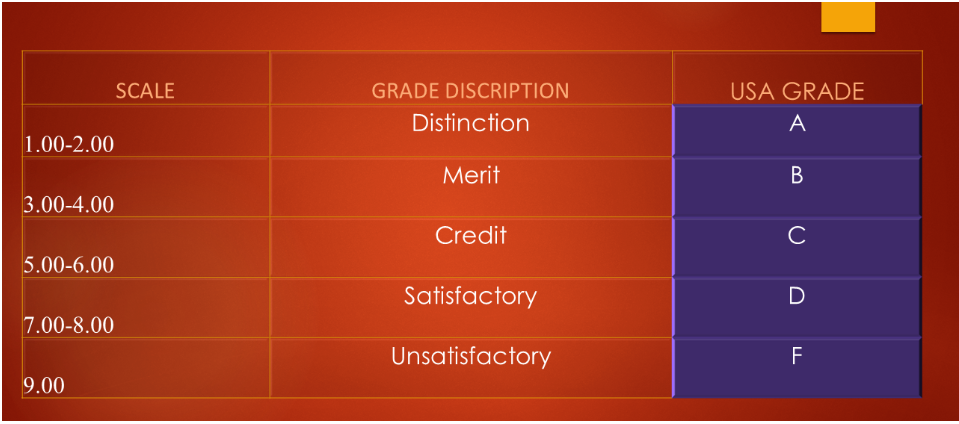 | SCALE | GRADE DISCRIPTION | USA GRADE |
|---|---|---|
| 1.00-2.00 | Distinction | A |
| 3.00-4.00 | Merit | B |
| 5.00-6.00 | Credit | C |
| 7.00-8.00 | Satisfactory | D |
| 9.00 | Unsatisfactory | F |